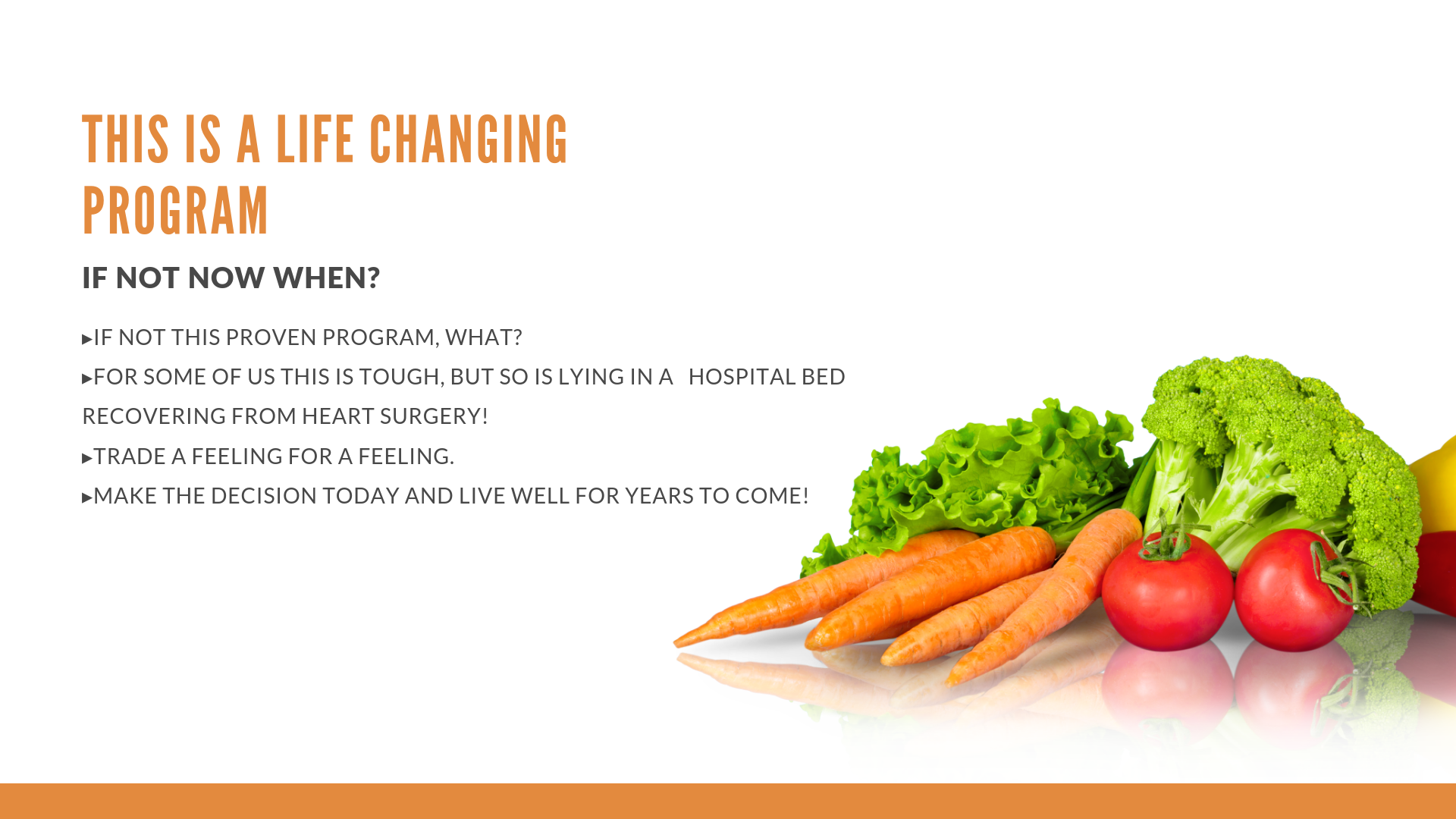 THIS IS A LIFE CHANGING PROGRAM

IF NOT NOW WHEN?

▸IF NOT THIS PROVEN PROGRAM, WHAT?

▸FOR SOME OF US THIS IS TOUGH, BUT SO IS LYING IN A HOSPITAL BED RECOVERING FROM HEART SURGERY!

▸TRADE A FEELING FOR A FEELING.

▸MAKE THE DECISION TODAY AND LIVE WELL FOR YEARS TO COME!